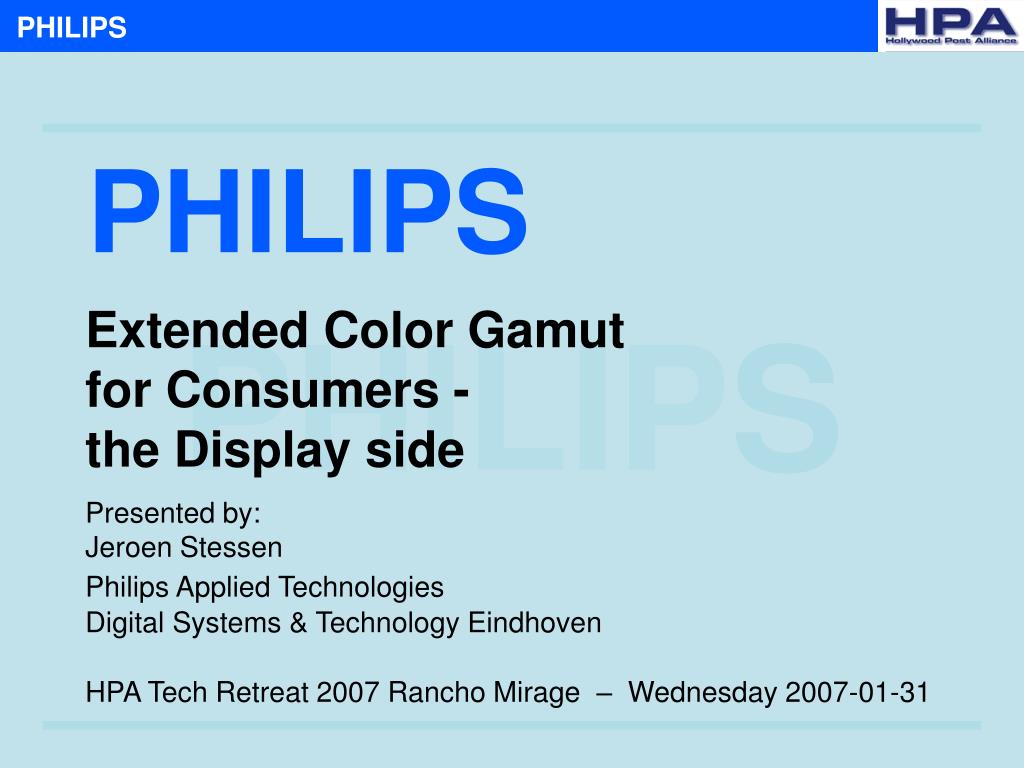 PHILIPS

HPA
Hollywood Post Alliance

PHILIPS

PHILIPS

Extended Color Gamut for Consumers - the Display side

Presented by:
Jeroen Stessen

Philips Applied Technologies
Digital Systems & Technology Eindhoven

HPA Tech Retreat 2007 Rancho Mirage – Wednesday 2007-01-31